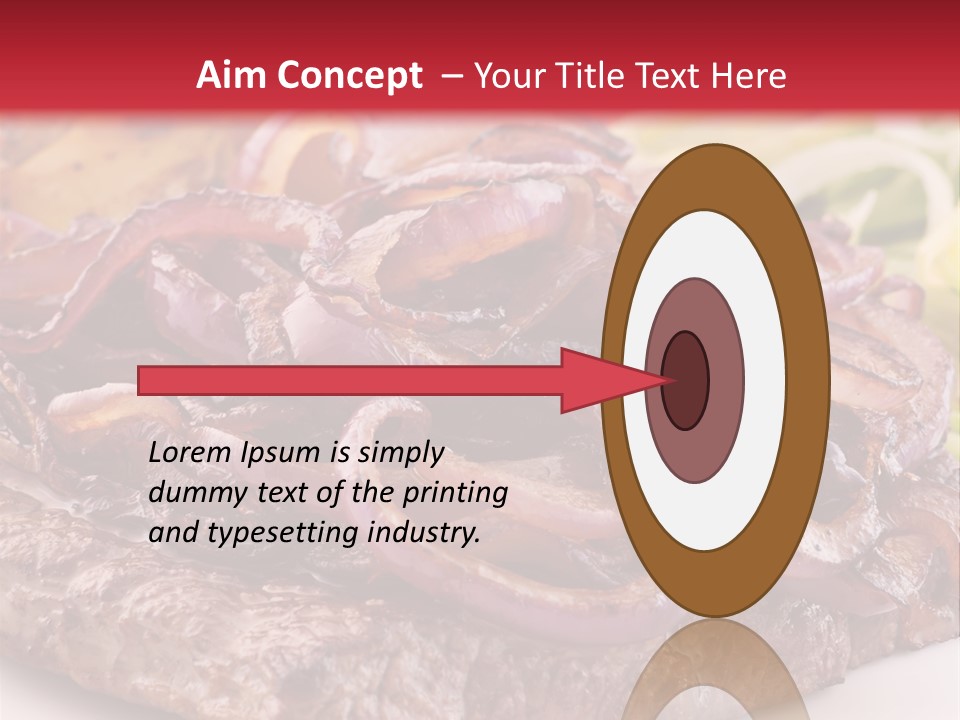 Aim Concept – Your Title Text Here

Lorem Ipsum is simply dummy text of the printing and typesetting industry.